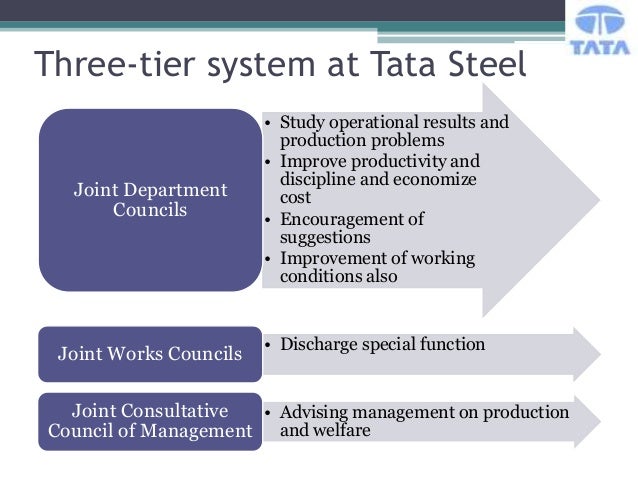 TATA

Three-tier system at Tata Steel

Joint Department Councils

• Study operational results and production problems
• Improve productivity and discipline and economize cost
• Encouragement of suggestions
• Improvement of working conditions also

Joint Works Councils

• Discharge special function

Joint Consultative Council of Management

• Advising management on production and welfare